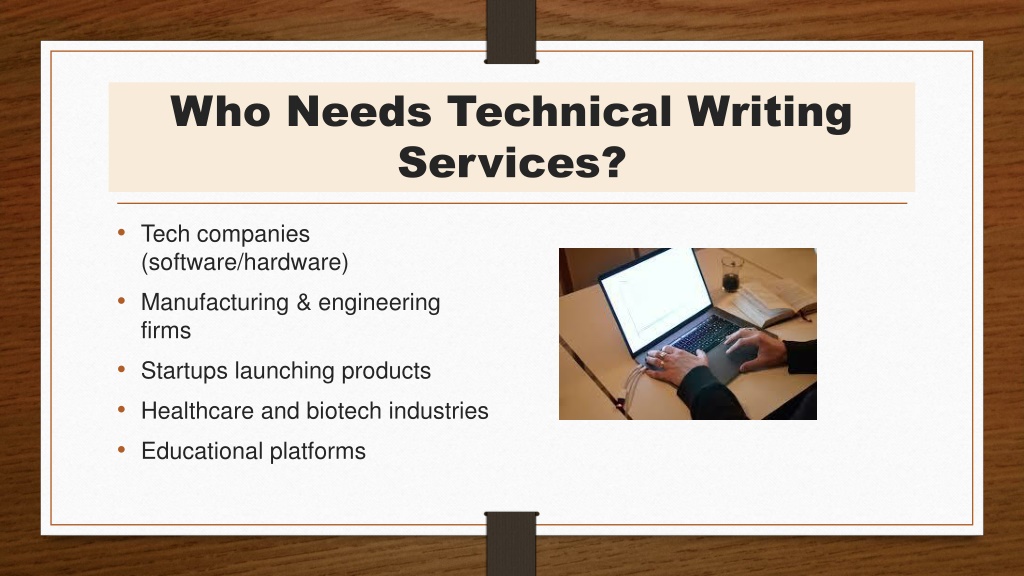 Who Needs Technical Writing Services?

• Tech companies (software/hardware)
• Manufacturing & engineering firms
• Startups launching products
• Healthcare and biotech industries
• Educational platforms